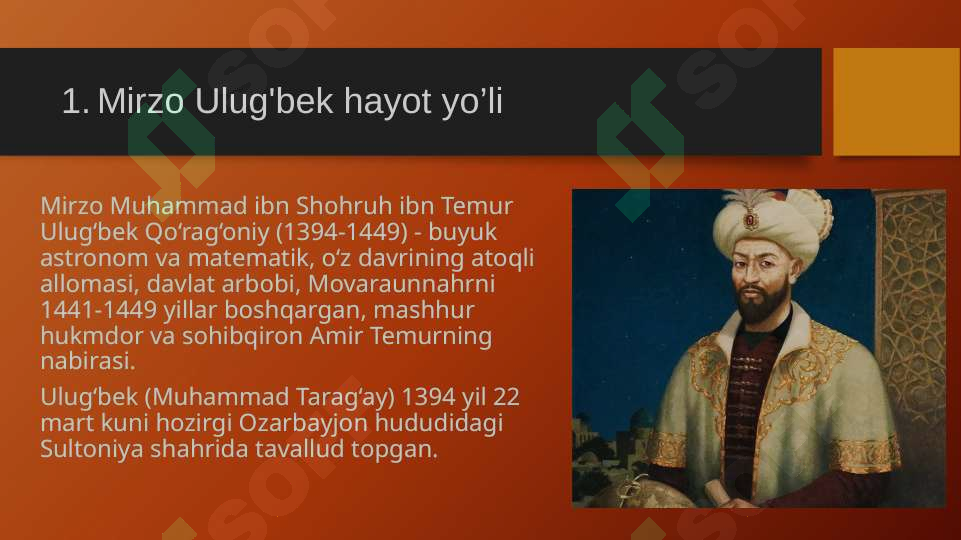 1. Mirzo Ulug'bek hayot yo’li

Mirzo Muhammad ibn Shohruh ibn Temur Ulug‘bek Qo‘rag‘oniy (1394-1449) - buyuk astronom va matematik, o‘z davrining atoqli allomasi, davlat arbobi, Movaraunnahrni 1441-1449 yillar boshqargan, mashhur hukmdor va sohibqiron Amir Temurning nabirasi.

Ulug‘bek (Muhammad Tarag‘ay) 1394 yil 22 mart kuni hozirgi Ozarbayjon hududidagi Sultoniya shahrida tavallud topgan.